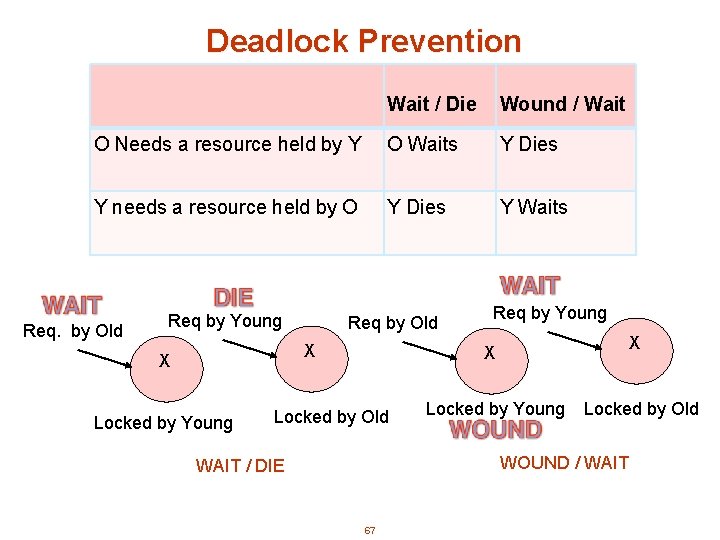 Deadlock Prevention

| | Wait / Die | Wound / Wait |
|---|---|---|
| O Needs a resource held by Y | O Waits | Y Dies |
| Y needs a resource held by O | Y Dies | Y Waits |

WAIT
Req. by Old
X
Locked by Young

DIE
Req by Young
X
Locked by Old

WAIT / DIE

Req by Old
X
Locked by Young
WOUND

WAIT
Req by Young
X
Locked by Old

WOUND / WAIT

67